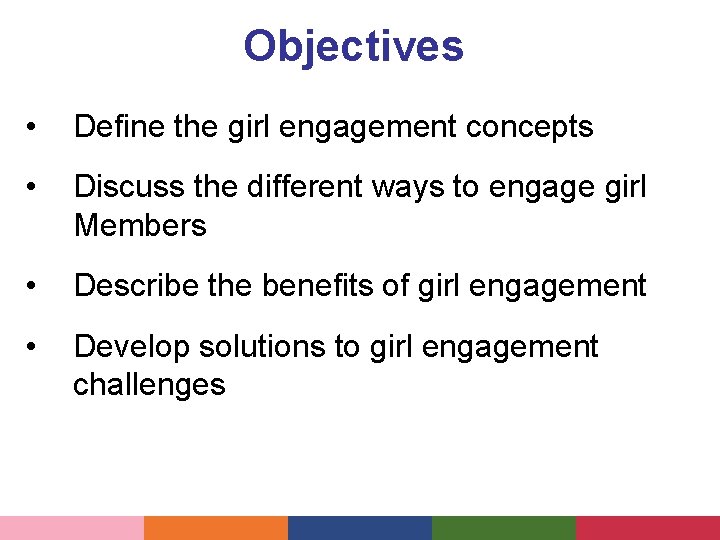 Objectives

• Define the girl engagement concepts

• Discuss the different ways to engage girl Members

• Describe the benefits of girl engagement

• Develop solutions to girl engagement challenges